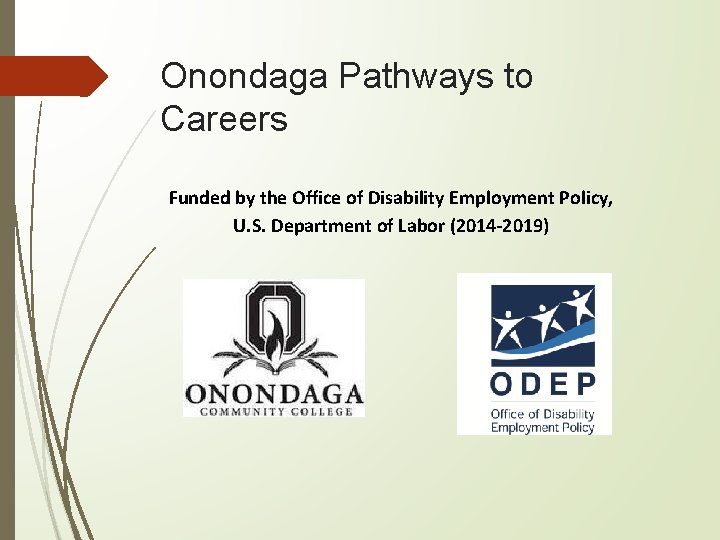 Onondaga Pathways to Careers

Funded by the Office of Disability Employment Policy, U.S. Department of Labor (2014-2019)

ONONDAGA
COMMUNITY COLLEGE

ODEP
Office of Disability
Employment Policy